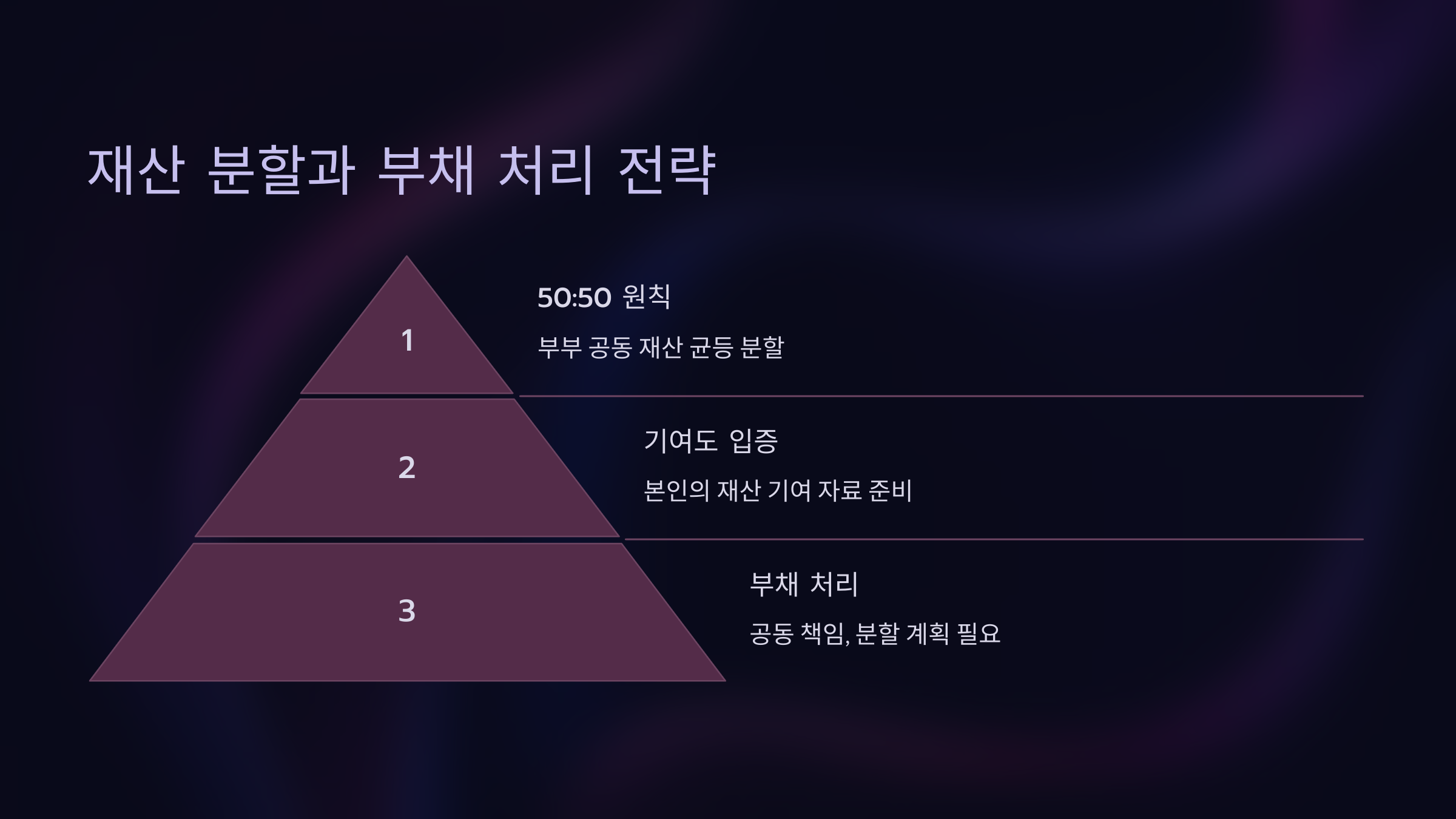 재산 분할과 부채 처리 전략

1

50:50 원칙

부부 공동 재산 균등 분할

2

기여도 입증

본인의 재산 기여 자료 준비

3

부채 처리

공동 책임, 분할 계획 필요